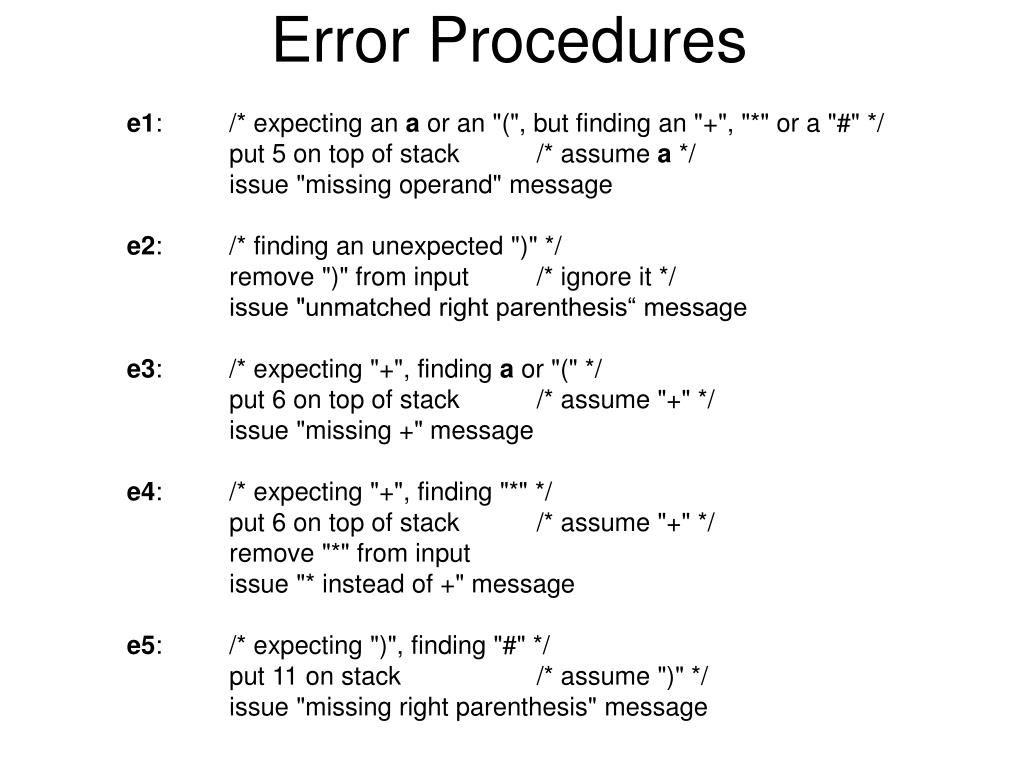 Error Procedures

e1: /* expecting an a or an "(", but finding an "+", "*" or a "#" */
put 5 on top of stack /* assume a */
issue "missing operand" message

e2: /* finding an unexpected ")" */
remove ")" from input /* ignore it */
issue "unmatched right parenthesis“ message

e3: /* expecting "+", finding a or "(" */
put 6 on top of stack /* assume "+" */
issue "missing +" message

e4: /* expecting "+", finding "*" */
put 6 on top of stack /* assume "+" */
remove "*" from input
issue "* instead of +" message

e5: /* expecting ")", finding "#" */
put 11 on stack /* assume ")" */
issue "missing right parenthesis" message